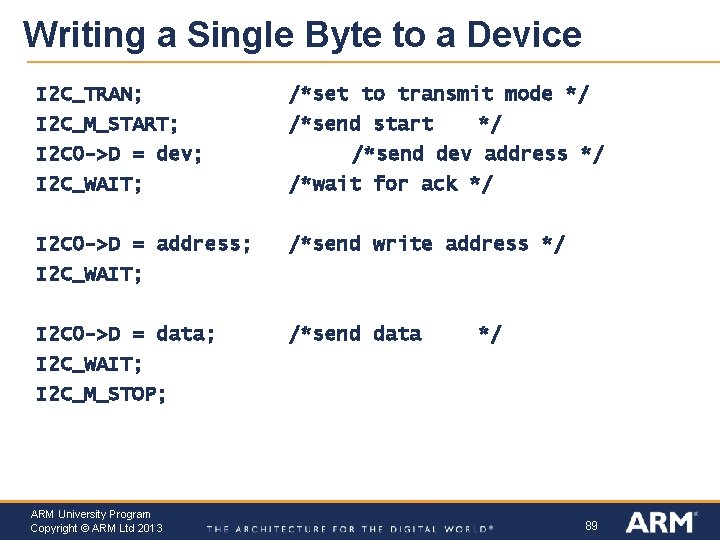 Writing a Single Byte to a Device

I2C_TRAN; /*set to transmit mode */
I2C_M_START; /*send start */
I2C0->D = dev; /*send dev address */
I2C_WAIT; /*wait for ack */

I2C0->D = address; /*send write address */
I2C_WAIT;

I2C0->D = data; /*send data */
I2C_WAIT;
I2C_M_STOP;

ARM University Program
Copyright © ARM Ltd 2013

THE ARCHITECTURE FOR THE DIGITAL WORLD®

89

ARM